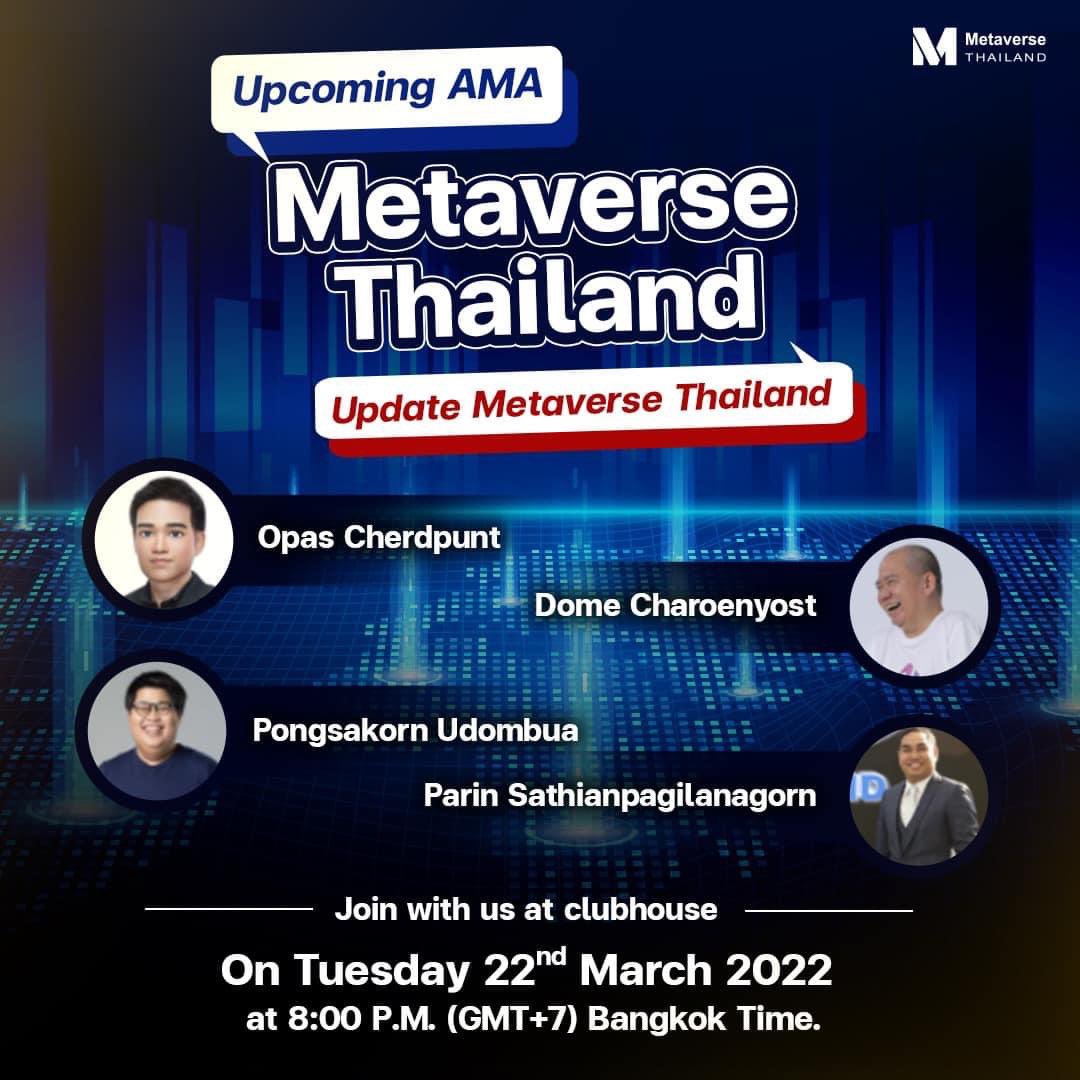 Metaverse THAILAND

Upcoming AMA

Metaverse Thailand

Update Metaverse Thailand

Opas Cherdpunt

Dome Charoenyost

Pongsakorn Udombua

Parin Sathianpagilanagorn

Join with us at clubhouse

On Tuesday 22$^{nd}$ March 2022

at 8:00 P.M. (GMT+7) Bangkok Time.